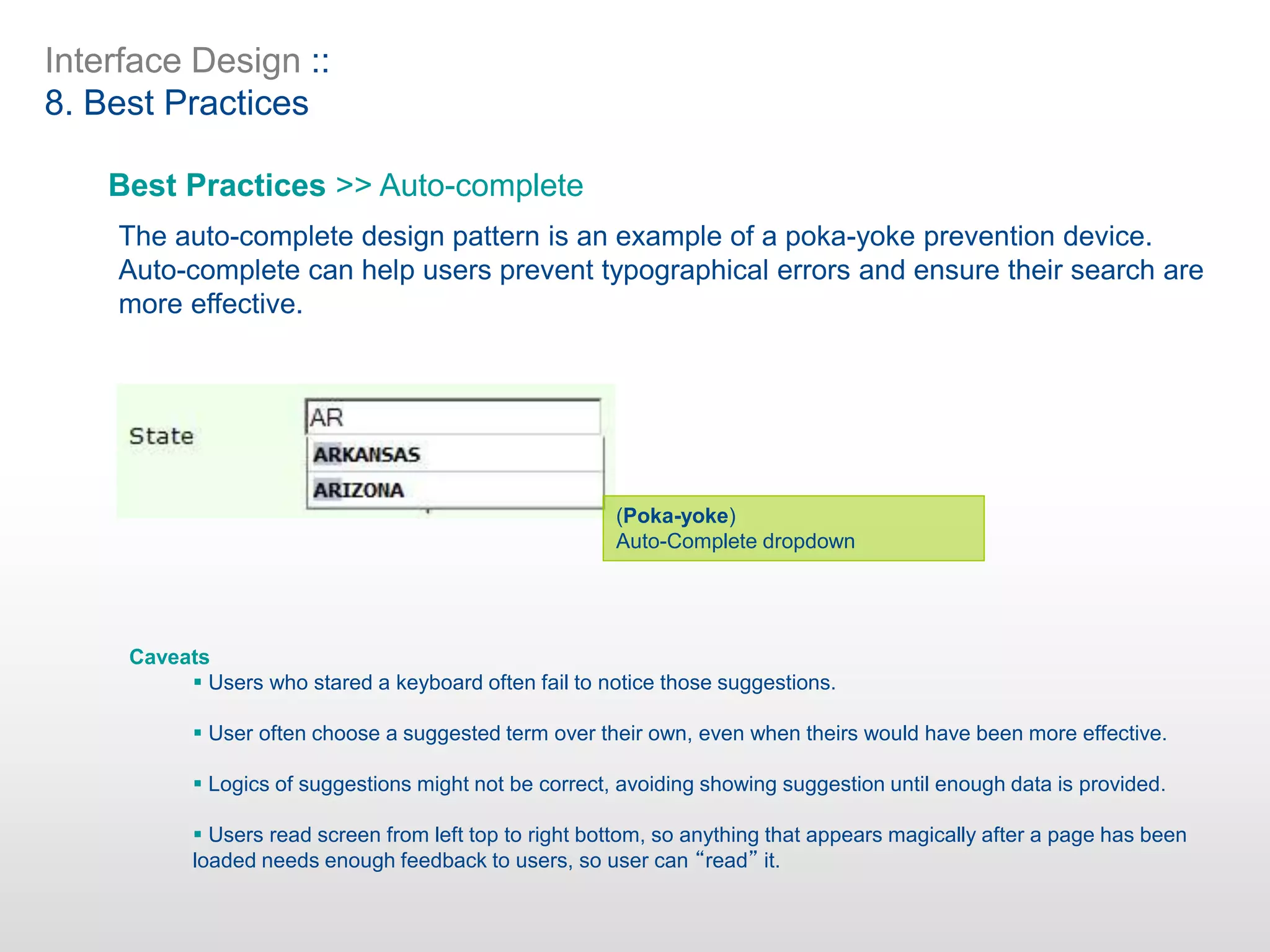 Interface Design ::
8. Best Practices

Best Practices >> Auto-complete

The auto-complete design pattern is an example of a poka-yoke prevention device. Auto-complete can help users prevent typographical errors and ensure their search are more effective.

State
AR
ARKANSAS
ARIZONA

(Poka-yoke)
Auto-Complete dropdown

Caveats
▪ Users who stared a keyboard often fail to notice those suggestions.

▪ User often choose a suggested term over their own, even when theirs would have been more effective.

▪ Logics of suggestions might not be correct, avoiding showing suggestion until enough data is provided.

▪ Users read screen from left top to right bottom, so anything that appears magically after a page has been loaded needs enough feedback to users, so user can “read” it.